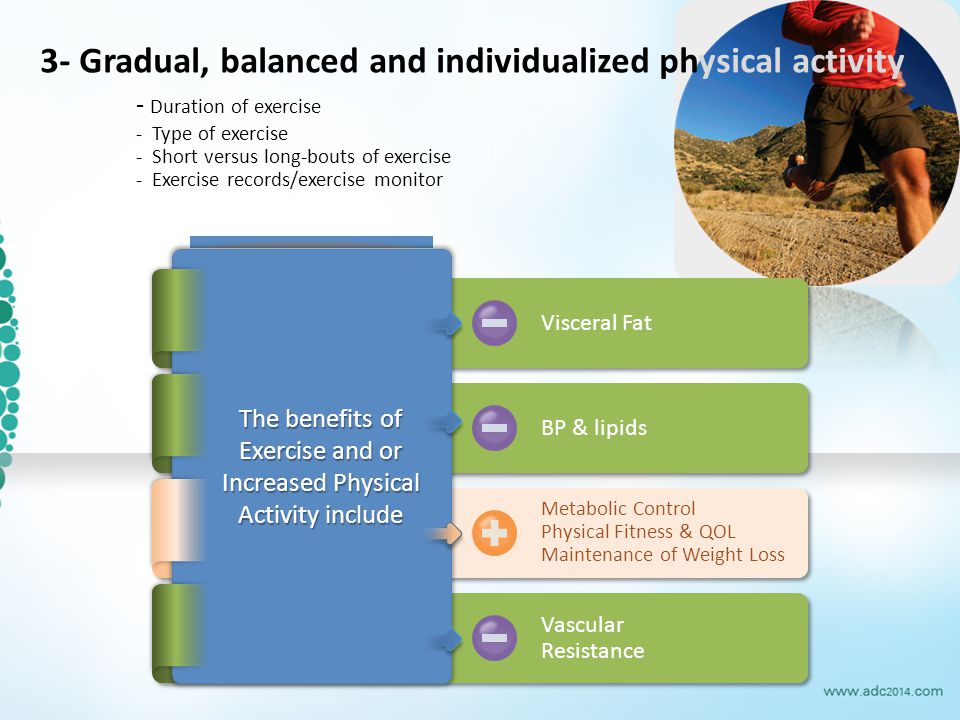 3- Gradual, balanced and individualized physical activity

- Duration of exercise
- Type of exercise
- Short versus long-bouts of exercise
- Exercise records/exercise monitor

The benefits of Exercise and or Increased Physical Activity include

Visceral Fat

BP & lipids

Metabolic Control
Physical Fitness & QOL
Maintenance of Weight Loss

Vascular Resistance

www.adc2014.com